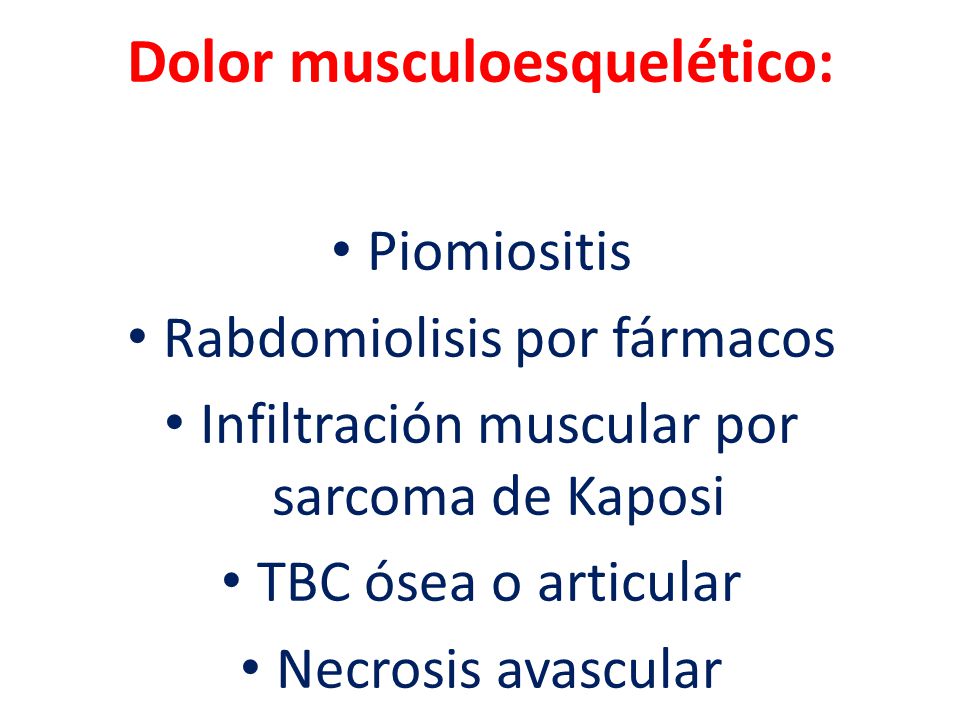 Dolor musculoesquelético:

• Piomiositis
• Rabdomiolisis por fármacos
• Infiltración muscular por sarcoma de Kaposi
• TBC ósea o articular
• Necrosis avascular